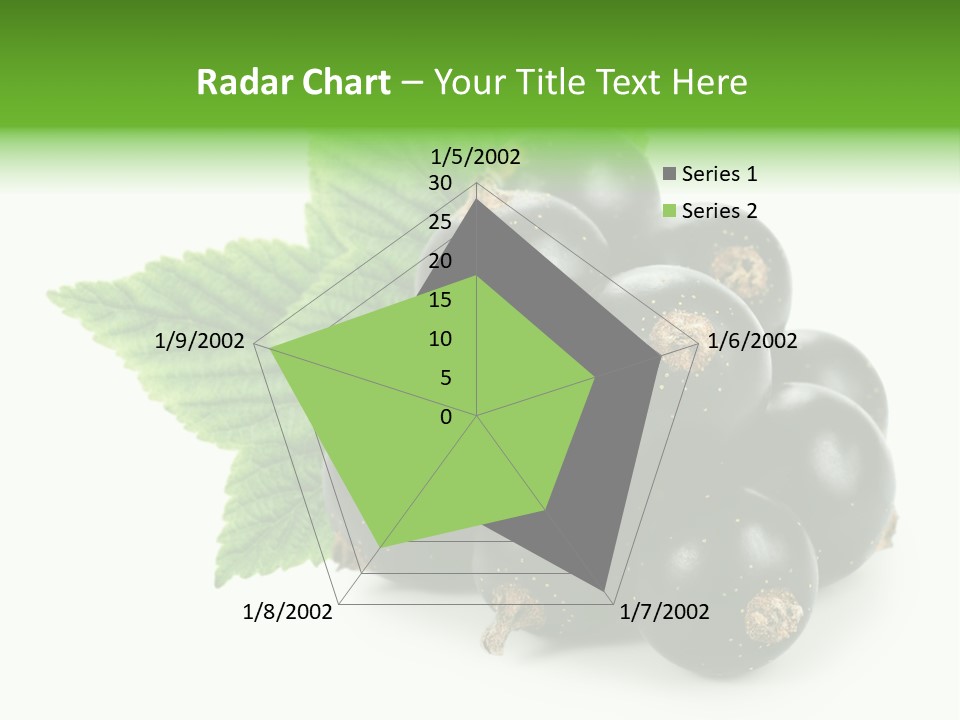 Radar Chart – Your Title Text Here

1/5/2002
30
25
20
15
10
5
0
1/6/2002
1/7/2002
1/8/2002
1/9/2002

Series 1
Series 2